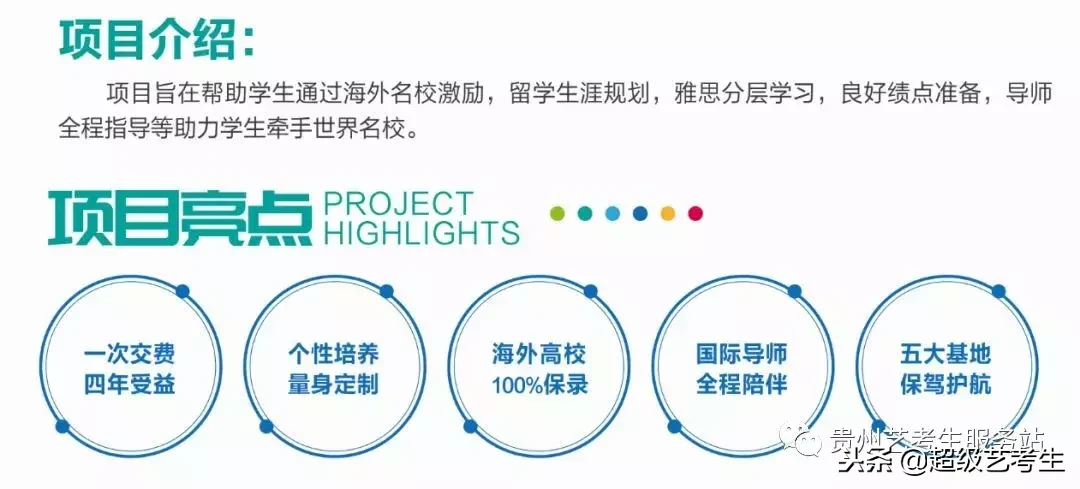 项目介绍：

项目旨在帮助学生通过海外名校激励，留学生涯规划，雅思分层学习，良好绩点准备，导师全程指导等助力学生牵手世界名校。

项目亮点 PROJECT HIGHLIGHTS

一次交费
四年受益

个性培养
量身定制

海外高校
100%保录

国际导师
全程陪伴

五大基地
保驾护航

贵州艺考生服务站

头条 @超级艺考生